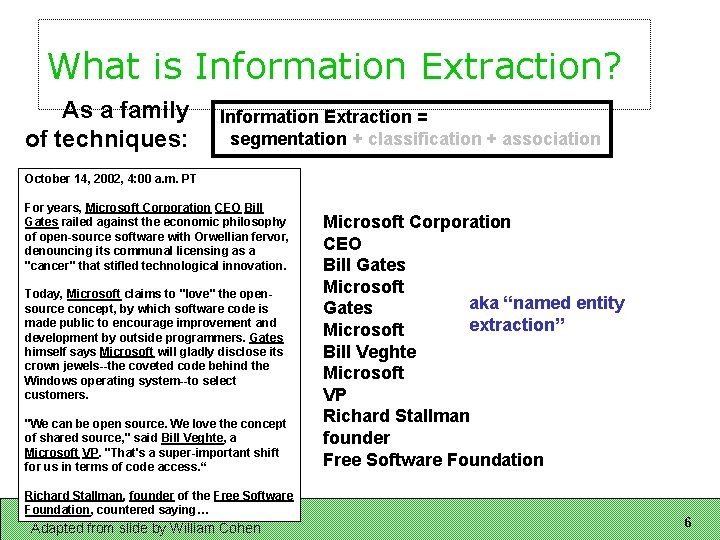 What is Information Extraction?

As a family of techniques:

Information Extraction = segmentation + classification + association

October 14, 2002, 4:00 a.m. PT

For years, Microsoft Corporation CEO Bill Gates railed against the economic philosophy of open-source software with Orwellian fervor, denouncing its communal licensing as a "cancer" that stifled technological innovation.

Today, Microsoft claims to "love" the open-source concept, by which software code is made public to encourage improvement and development by outside programmers. Gates himself says Microsoft will gladly disclose its crown jewels--the coveted code behind the Windows operating system--to select customers.

"We can be open source. We love the concept of shared source," said Bill Veghte, a Microsoft VP. "That's a super-important shift for us in terms of code access.“

Richard Stallman, founder of the Free Software Foundation, countered saying…

Microsoft Corporation
CEO
Bill Gates
Microsoft
Gates
Microsoft
Bill Veghte
Microsoft
VP
Richard Stallman
founder
Free Software Foundation

aka “named entity extraction”

Adapted from slide by William Cohen

6